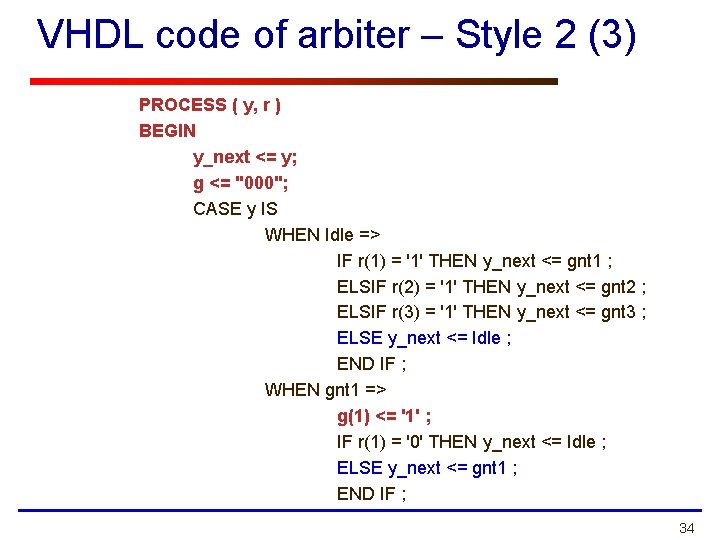 VHDL code of arbiter – Style 2 (3)

PROCESS ( y, r )
BEGIN
y_next <= y;
g <= "000";
CASE y IS
WHEN Idle =>
IF r(1) = '1' THEN y_next <= gnt1 ;
ELSIF r(2) = '1' THEN y_next <= gnt2 ;
ELSIF r(3) = '1' THEN y_next <= gnt3 ;
ELSE y_next <= Idle ;
END IF ;
WHEN gnt1 =>
g(1) <= '1' ;
IF r(1) = '0' THEN y_next <= Idle ;
ELSE y_next <= gnt1 ;
END IF ;

34